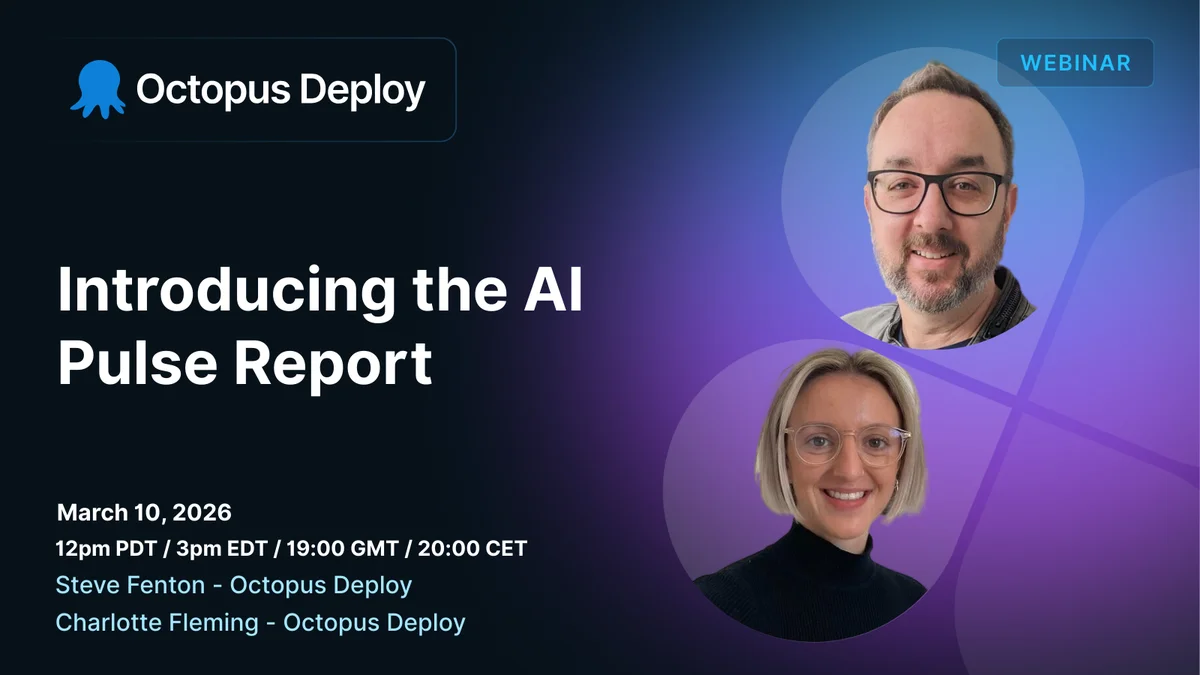 Octopus Deploy

WEBINAR

Introducing the AI Pulse Report

March 10, 2026
12pm PDT / 3pm EDT / 19:00 GMT / 20:00 CET
Steve Fenton - Octopus Deploy
Charlotte Fleming - Octopus Deploy